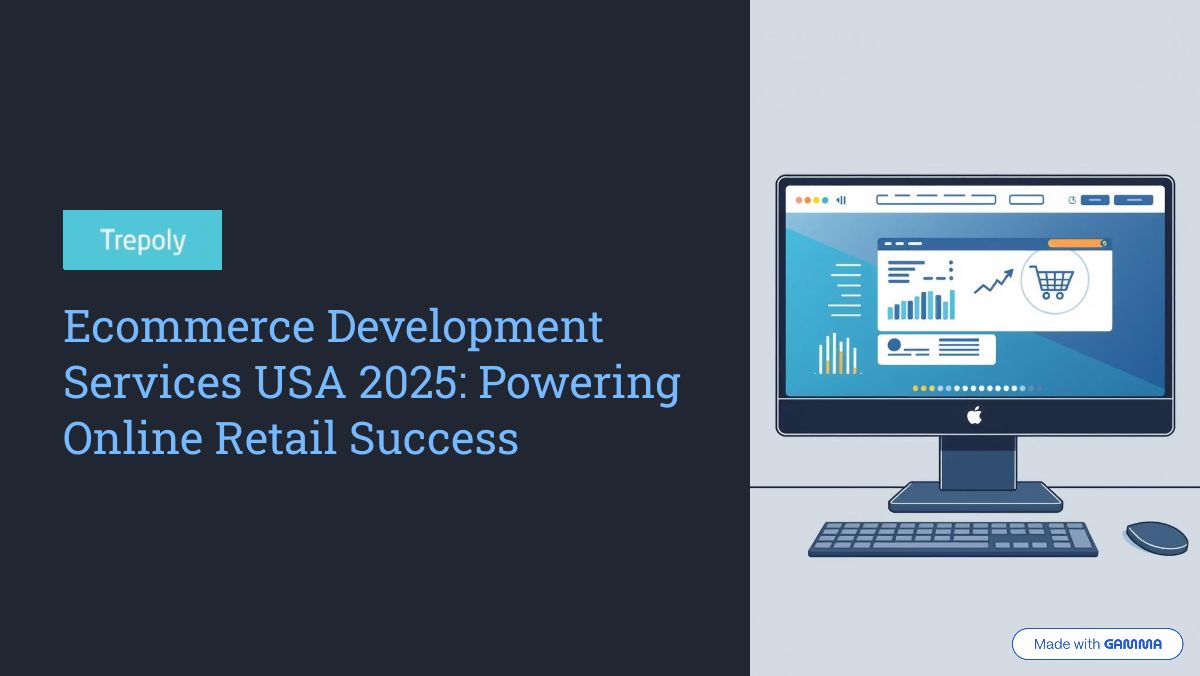 Trepoly

Ecommerce Development Services USA 2025: Powering Online Retail Success

Made with GAMMA